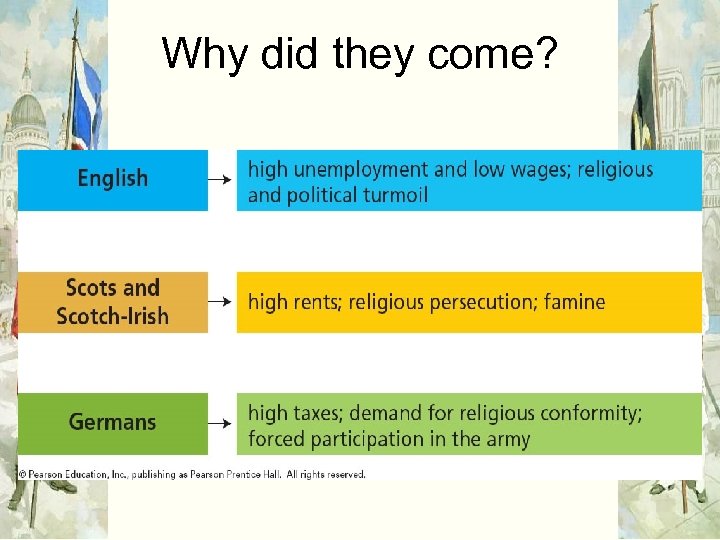 Why did they come?

English → high unemployment and low wages; religious and political turmoil

Scots and Scotch-Irish → high rents; religious persecution; famine

Germans → high taxes; demand for religious conformity; forced participation in the army

© Pearson Education, Inc., publishing as Pearson Prentice Hall. All rights reserved.